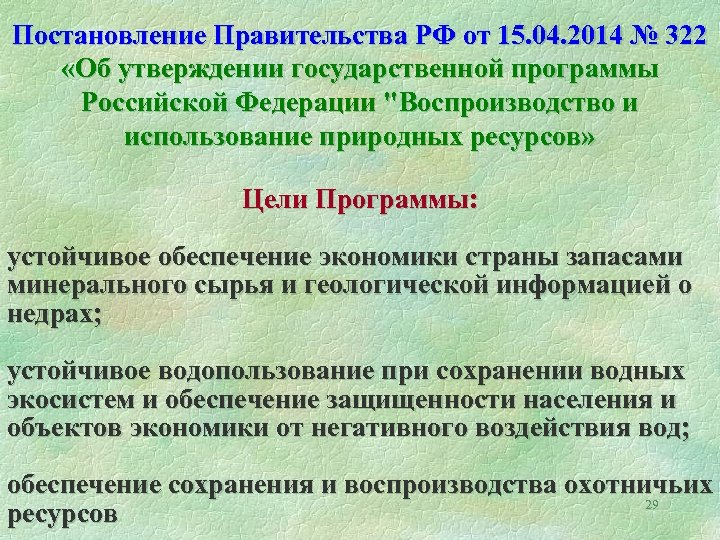 Постановление Правительства РФ от 15.04.2014 № 322 «Об утверждении государственной программы Российской Федерации "Воспроизводство и использование природных ресурсов»

Цели Программы:

устойчивое обеспечение экономики страны запасами минерального сырья и геологической информацией о недрах;

устойчивое водопользование при сохранении водных экосистем и обеспечение защищенности населения и объектов экономики от негативного воздействия вод;

обеспечение сохранения и воспроизводства охотничьих ресурсов

29